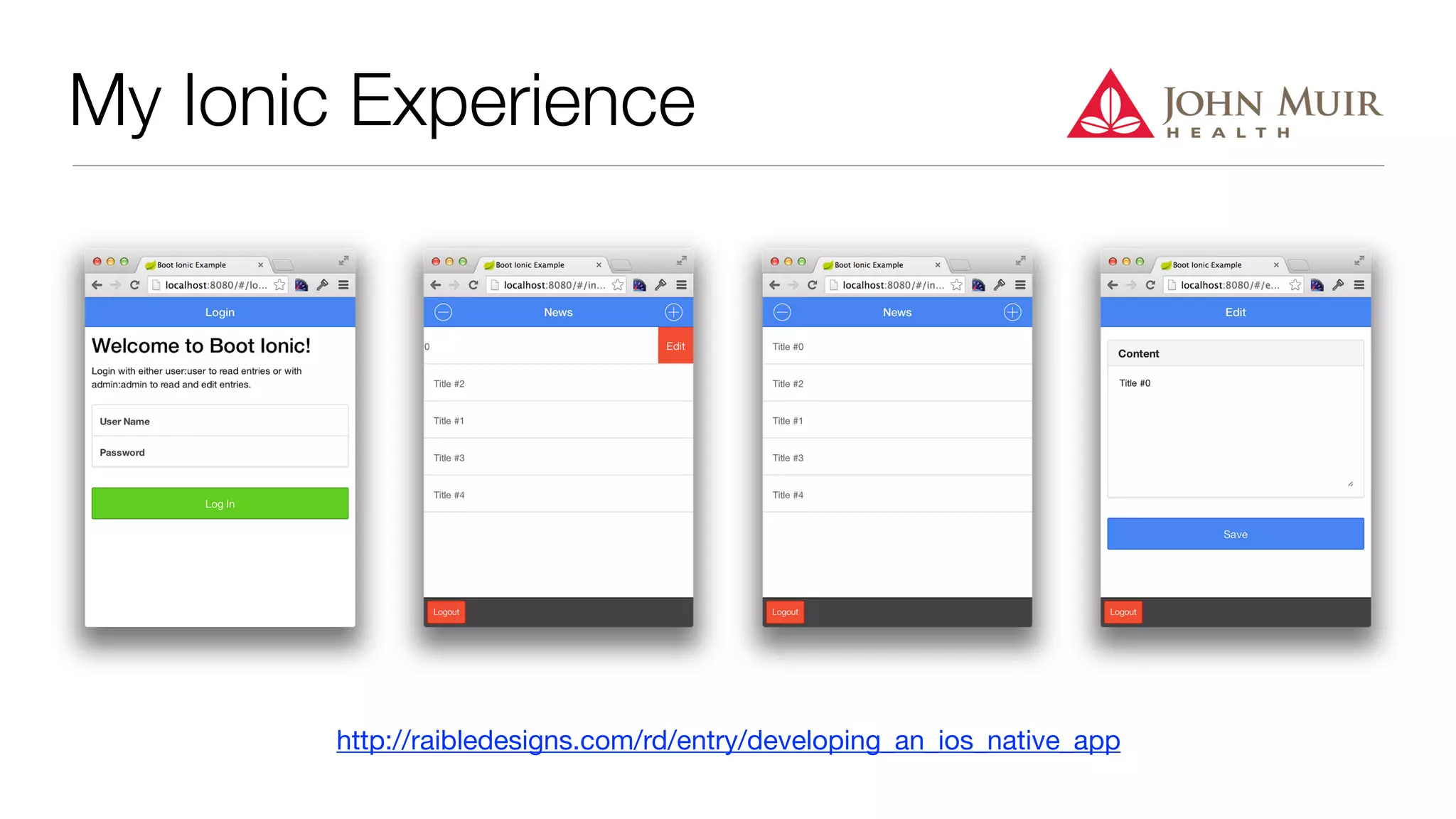 My Ionic Experience

JOHN MUIR
HEALTH

Boot Ionic Example
localhost:8080/#/lo...
Login
Welcome to Boot Ionic!
Login with either user:user to read entries or with admin:admin to read and edit entries.
User Name
Password
Log In

Boot Ionic Example
localhost:8080/#/in...
News
0
Edit
Title #2
Title #1
Title #3
Title #4
Logout

Boot Ionic Example
localhost:8080/#/in...
News
Title #0
Title #2
Title #1
Title #3
Title #4
Logout

Boot Ionic Example
localhost:8080/#/e...
Edit
Content
Title #0
Save
Logout

http://raibledesigns.com/rd/entry/developing_an_ios_native_app